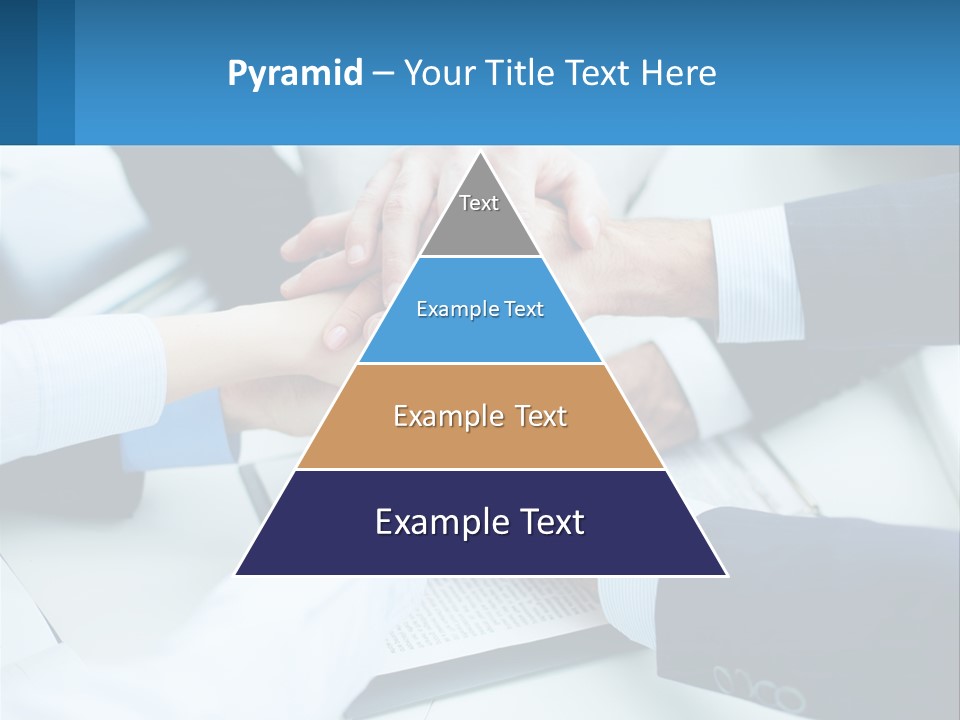 Pyramid – Your Title Text Here

Text

Example Text

Example Text

Example Text